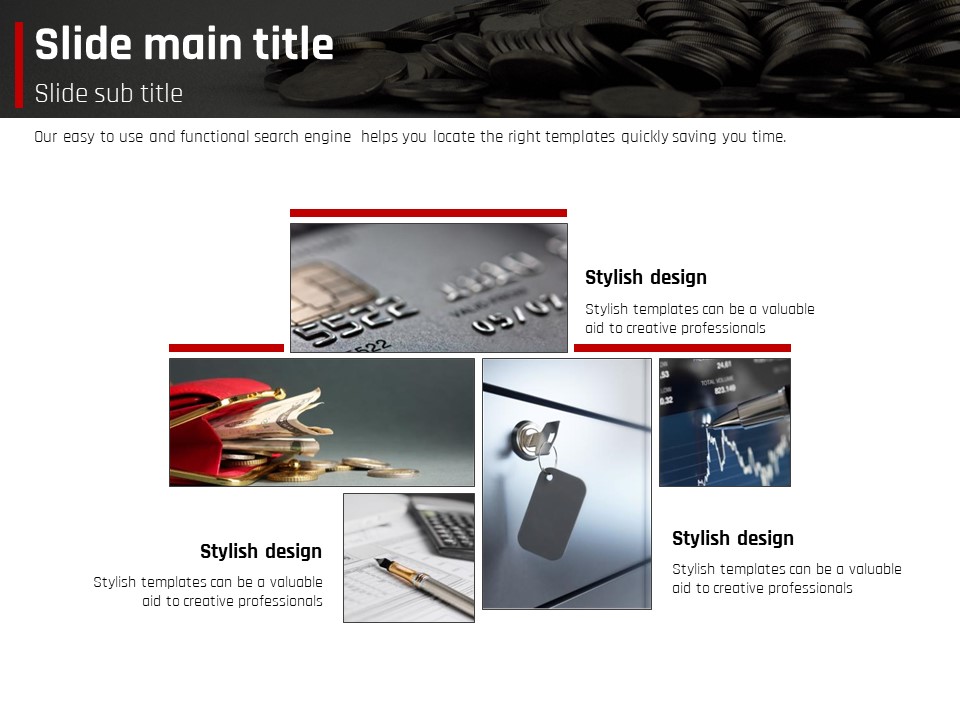 Slide main title

Slide sub title

Our easy to use and functional search engine helps you locate the right templates quickly saving you time.

Stylish design

Stylish templates can be a valuable aid to creative professionals

Stylish design

Stylish templates can be a valuable aid to creative professionals

Stylish design

Stylish templates can be a valuable aid to creative professionals